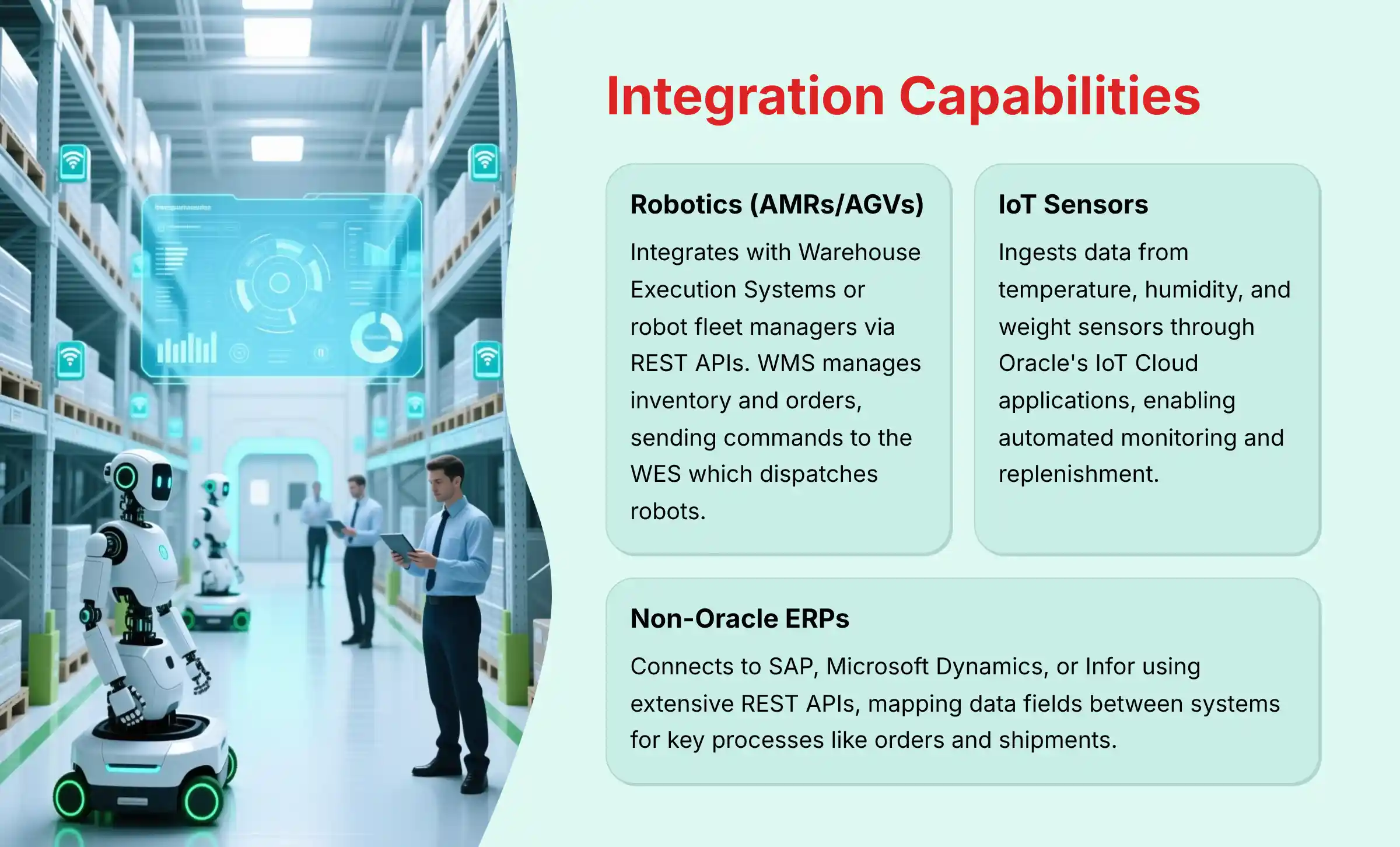 Integration Capabilities

Robotics (AMRs/AGVs)

Integrates with Warehouse Execution Systems or robot fleet managers via REST APIs. WMS manages inventory and orders, sending commands to the WES which dispatches robots.

IoT Sensors

Ingests data from temperature, humidity, and weight sensors through Oracle's IoT Cloud applications, enabling automated monitoring and replenishment.

Non-Oracle ERPs

Connects to SAP, Microsoft Dynamics, or Infor using extensive REST APIs, mapping data fields between systems for key processes like orders and shipments.